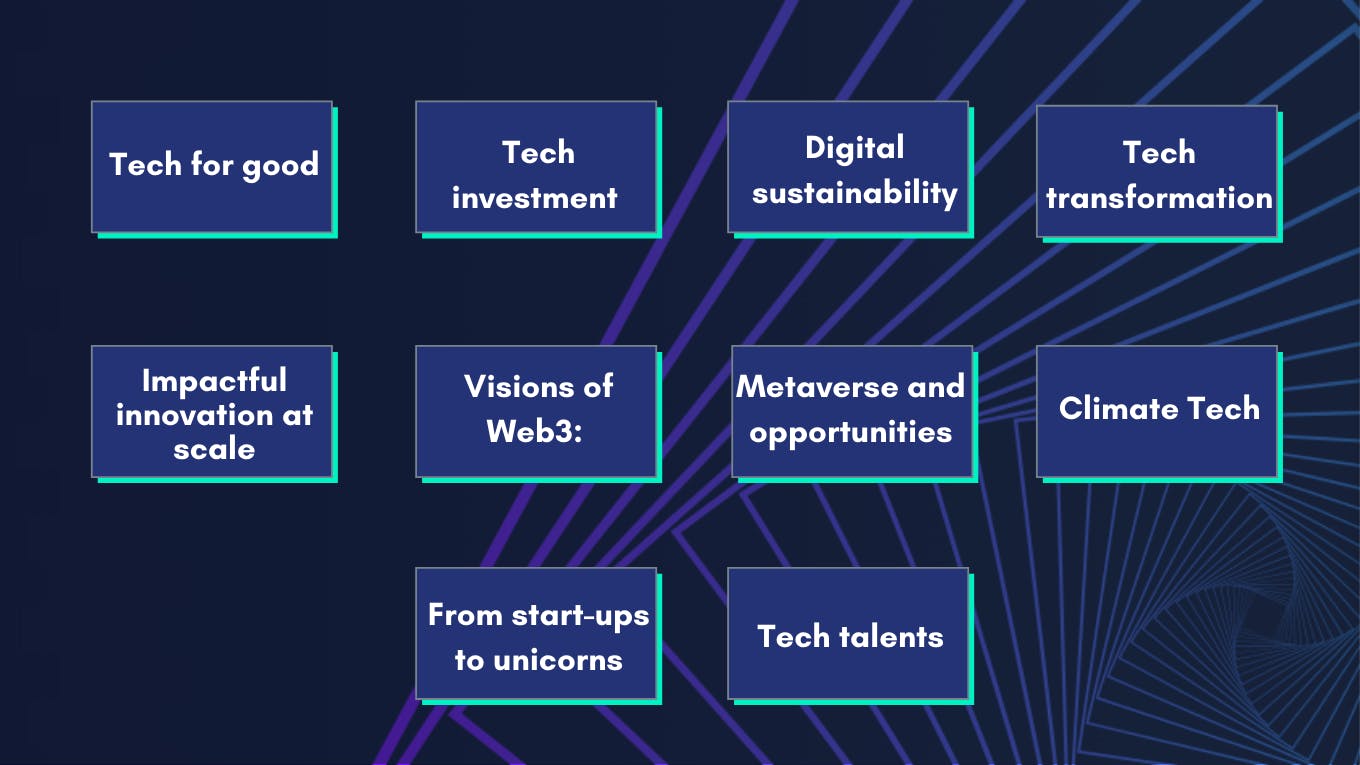 Tech for good

Tech investment

Digital sustainability

Tech transformation

Impactful innovation at scale

Visions of Web3:

Metaverse and opportunities

Climate Tech

From start-ups to unicorns

Tech talents